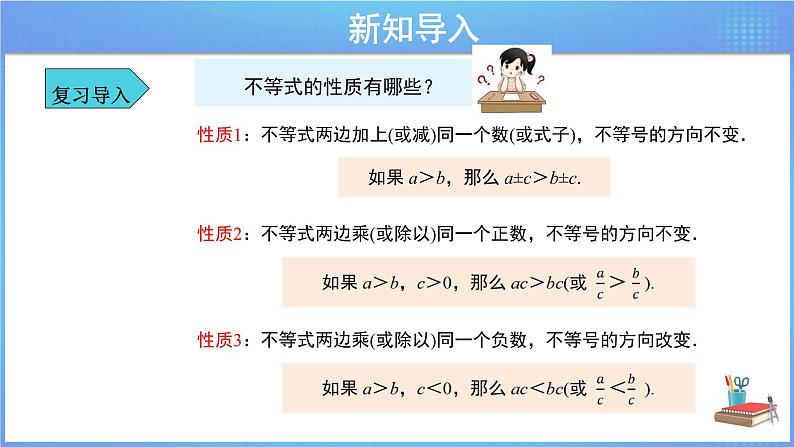 新知导入

复习导入

不等式的性质有哪些？

性质1：不等式两边加上(或减)同一个数(或式子)，不等号的方向不变.

如果 $a>b$，那么 $a\pm c>b\pm c$.

性质2：不等式两边乘(或除以)同一个正数，不等号的方向不变.

如果 $a>b$，$c>0$，那么 $ac>bc$(或 $\frac{a}{c}>\frac{b}{c}$).

性质3：不等式两边乘(或除以)同一个负数，不等号的方向改变.

如果 $a>b$，$c<0$，那么 $ac<bc$(或 $\frac{a}{c}<\frac{b}{c}$).